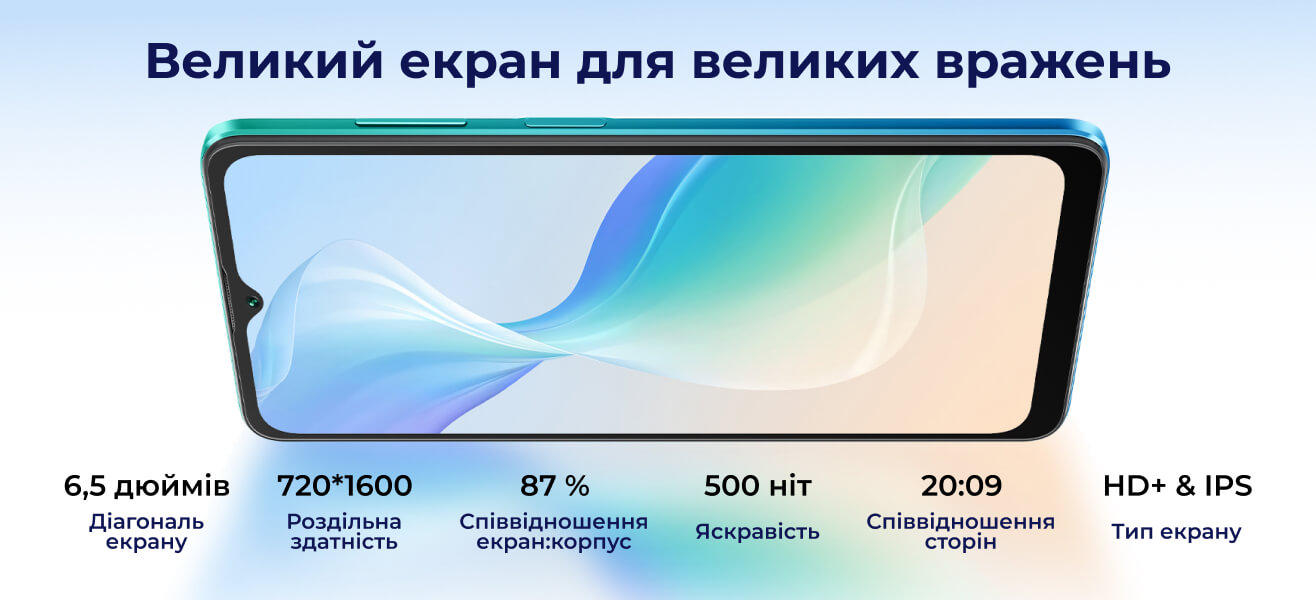 Великий екран для великих вражень

6,5 дюймів
Діагональ екрану

720*1600
Роздільна здатність

87 %
Співвідношення екран:корпус

500 ніт
Яскравість

20:09
Співвідношення сторін

HD+ & IPS
Тип екрану